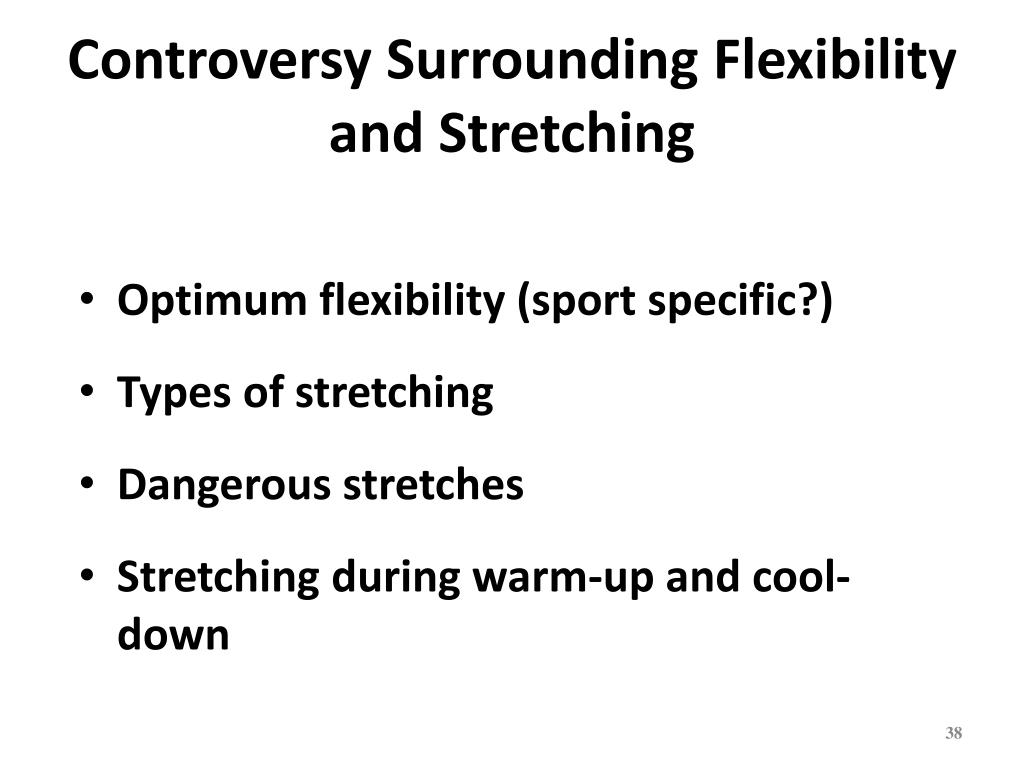 Controversy Surrounding Flexibility and Stretching

• Optimum flexibility (sport specific?)
• Types of stretching
• Dangerous stretches
• Stretching during warm-up and cool-down

38